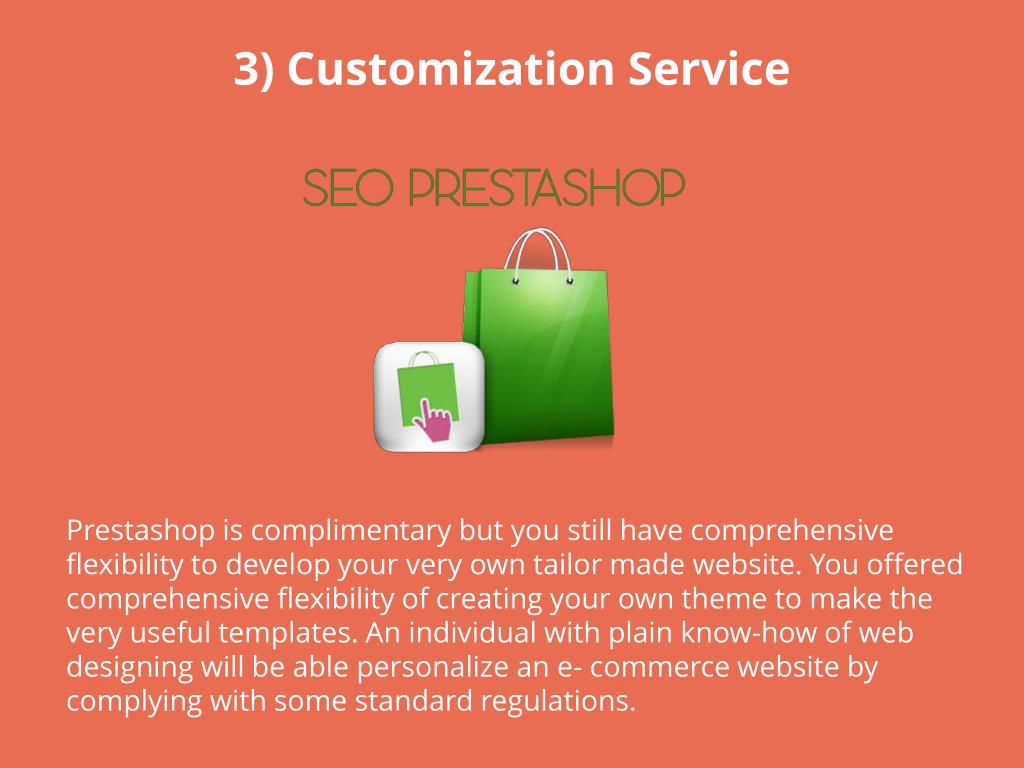 3) Customization Service

SEO PRESTASHOP

Prestashop is complimentary but you still have comprehensive flexibility to develop your very own tailor made website. You offered comprehensive flexibility of creating your own theme to make the very useful templates. An individual with plain know-how of web designing will be able personalize an e- commerce website by complying with some standard regulations.